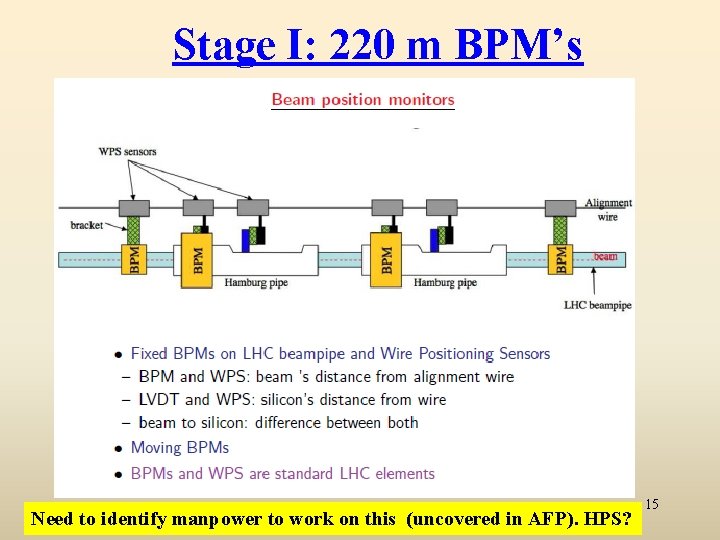 Stage I: 220 m BPM's

Beam position monitors

WPS sensors

bracket

Alignment wire

BPM

BPM

BPM

BPM

beam

Hamburg pipe

Hamburg pipe

LHC beampipe

• Fixed BPMs on LHC beampipe and Wire Positioning Sensors
– BPM and WPS: beam 's distance from alignment wire
– LVDT and WPS: silicon's distance from wire
– beam to silicon: difference between both
• Moving BPMs
• BPMs and WPS are standard LHC elements

15

Need to identify manpower to work on this (uncovered in AFP). HPS?